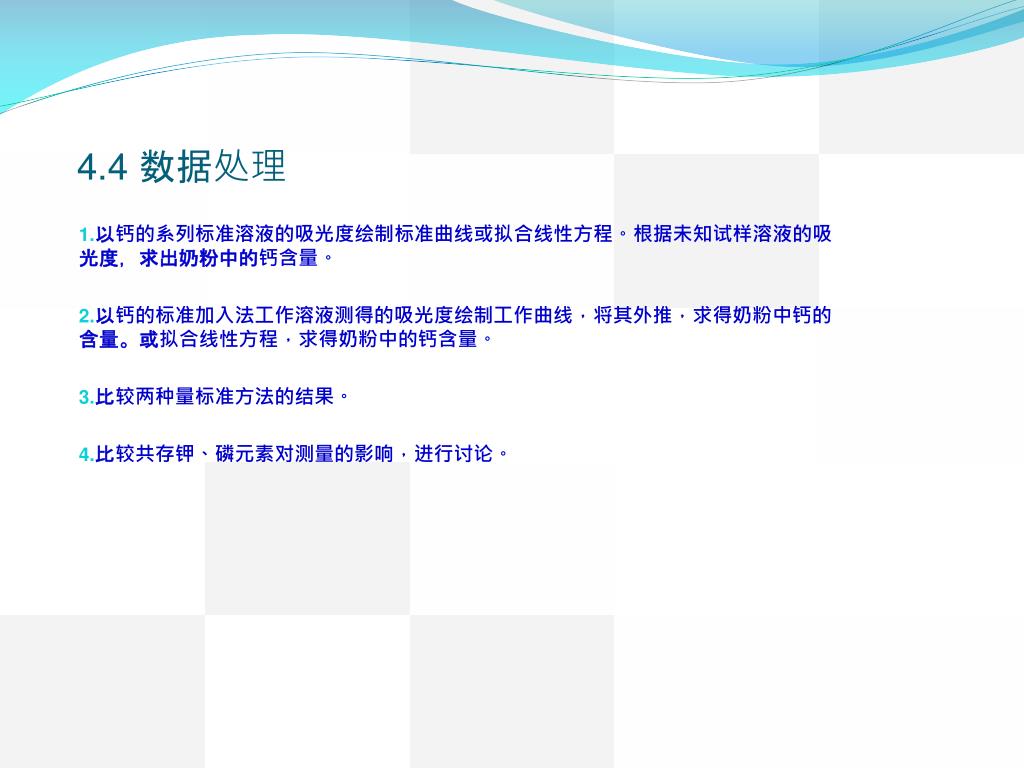 4.4 数据处理

1.以钙的系列标准溶液的吸光度绘制标准曲线或拟合线性方程。根据未知试样溶液的吸光度，求出奶粉中的钙含量。

2.以钙的标准加入法工作溶液测得的吸光度绘制工作曲线，将其外推，求得奶粉中钙的含量。或拟合线性方程，求得奶粉中的钙含量。

3.比较两种量标准方法的结果。

4.比较共存钾、磷元素对测量的影响，进行讨论。